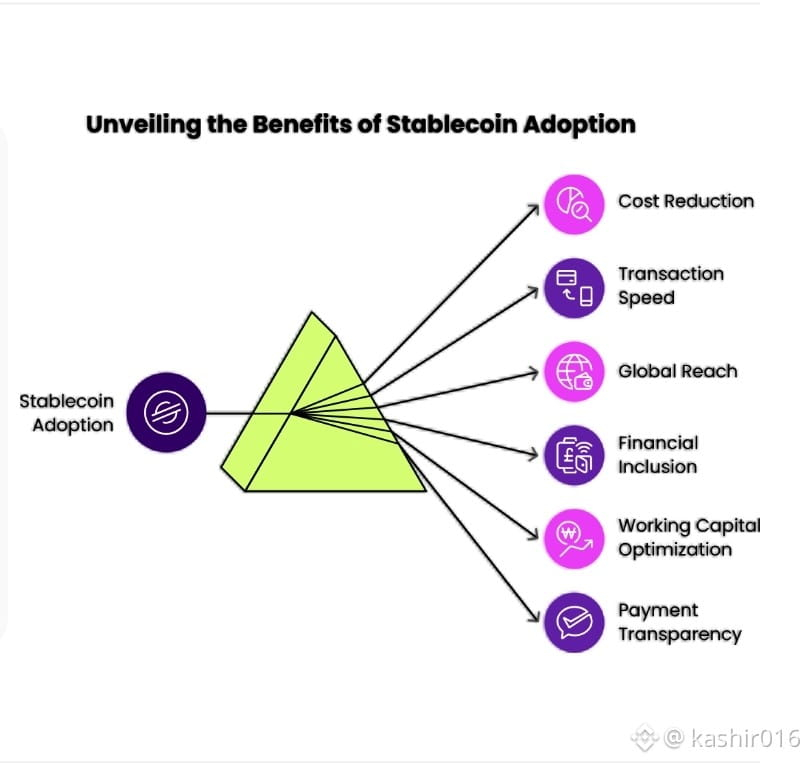 Unveiling the Benefits of Stablecoin Adoption

Stablecoin Adoption

Cost Reduction

Transaction Speed

Global Reach

Financial Inclusion

Working Capital Optimization

Payment Transparency

@ kashir016